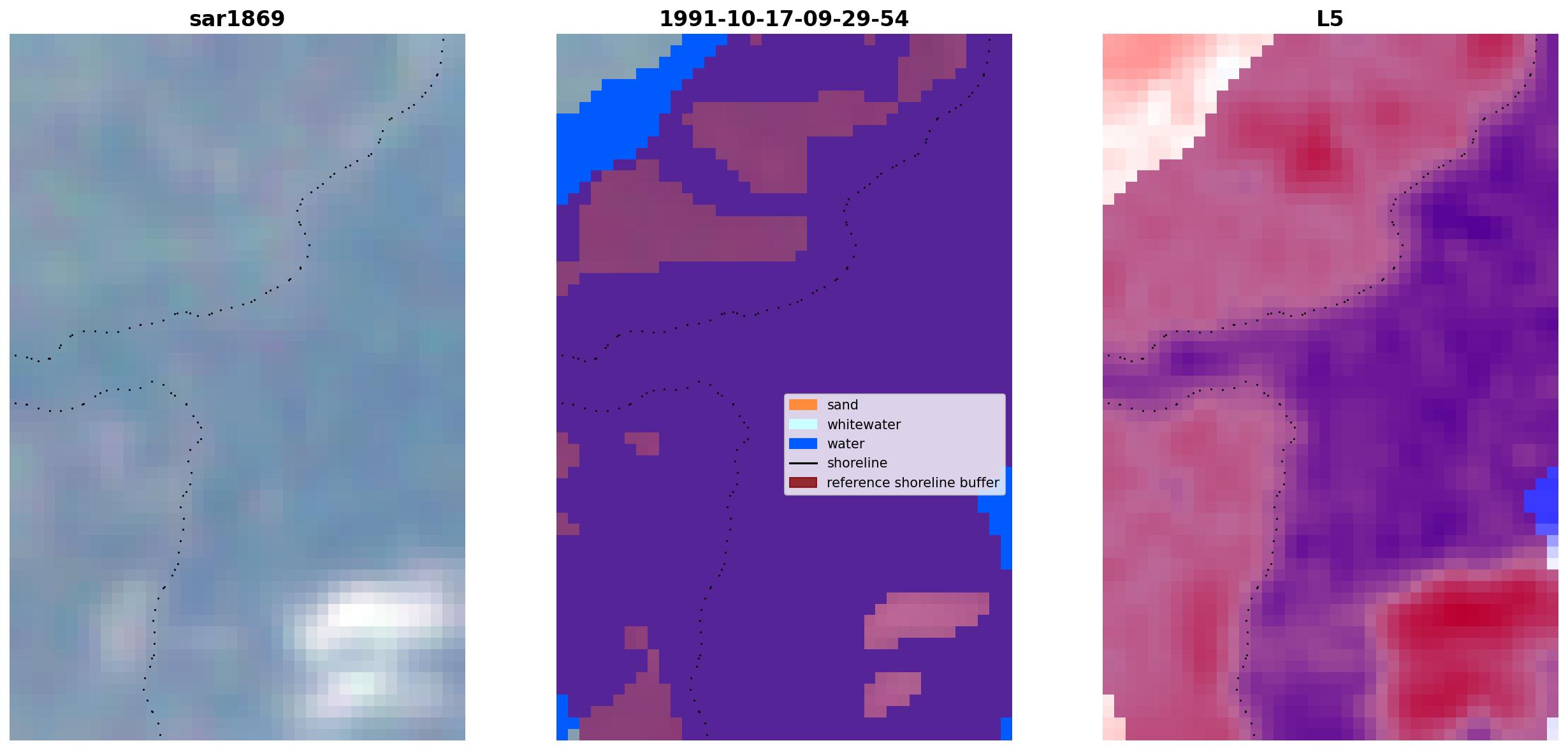 sar1869

1991-10-17-09-29-54

sand
whitewater
water
shoreline
reference shoreline buffer

L5